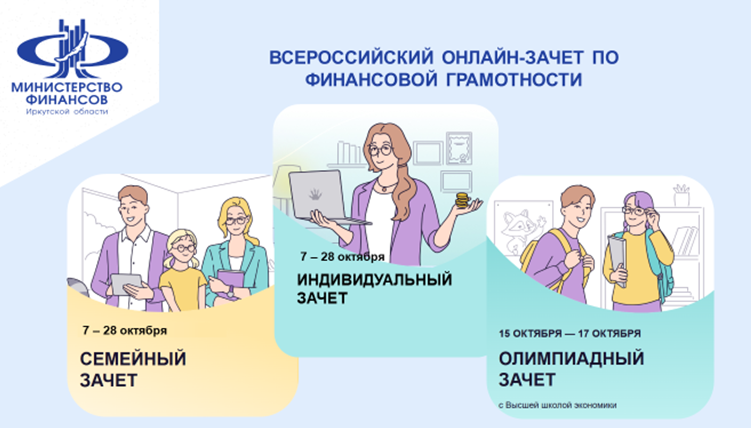 МИНИСТЕРСТВО ФИНАНСОВ
Иркутской области

ВСЕРОССИЙСКИЙ ОНЛАЙН-ЗАЧЕТ ПО ФИНАНСОВОЙ ГРАМОТНОСТИ

7 – 28 октября

СЕМЕЙНЫЙ ЗАЧЕТ

7 – 28 октября

ИНДИВИДУАЛЬНЫЙ ЗАЧЕТ

15 ОКТЯБРЯ — 17 ОКТЯБРЯ

ОЛИМПИАДНЫЙ ЗАЧЕТ

с Высшей школой экономики